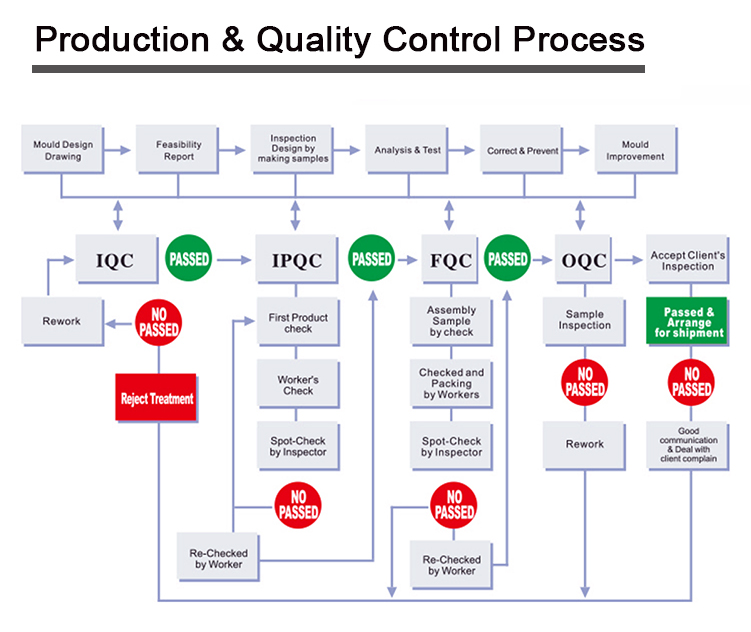 Production & Quality Control Process

Mould Design Drawing

Feasibility Report

Inspection Design by making samples

Analysis & Test

Correct & Prevent

Mould Improvement

IQC

PASSED

IPQC

PASSED

FQC

PASSED

OQC

Accept Client's Inspection

Rework

NO PASSED

Reject Treatment

First Product check

Worker's Check

Spot-Check by Inspector

NO PASSED

Re-Checked by Worker

Assembly Sample by check

Checked and Packing by Workers

Spot-Check by Inspector

NO PASSED

Re-Checked by Worker

Sample Inspection

NO PASSED

Rework

Passed & Arrange for shipment

NO PASSED

Good communication & Deal with client complain